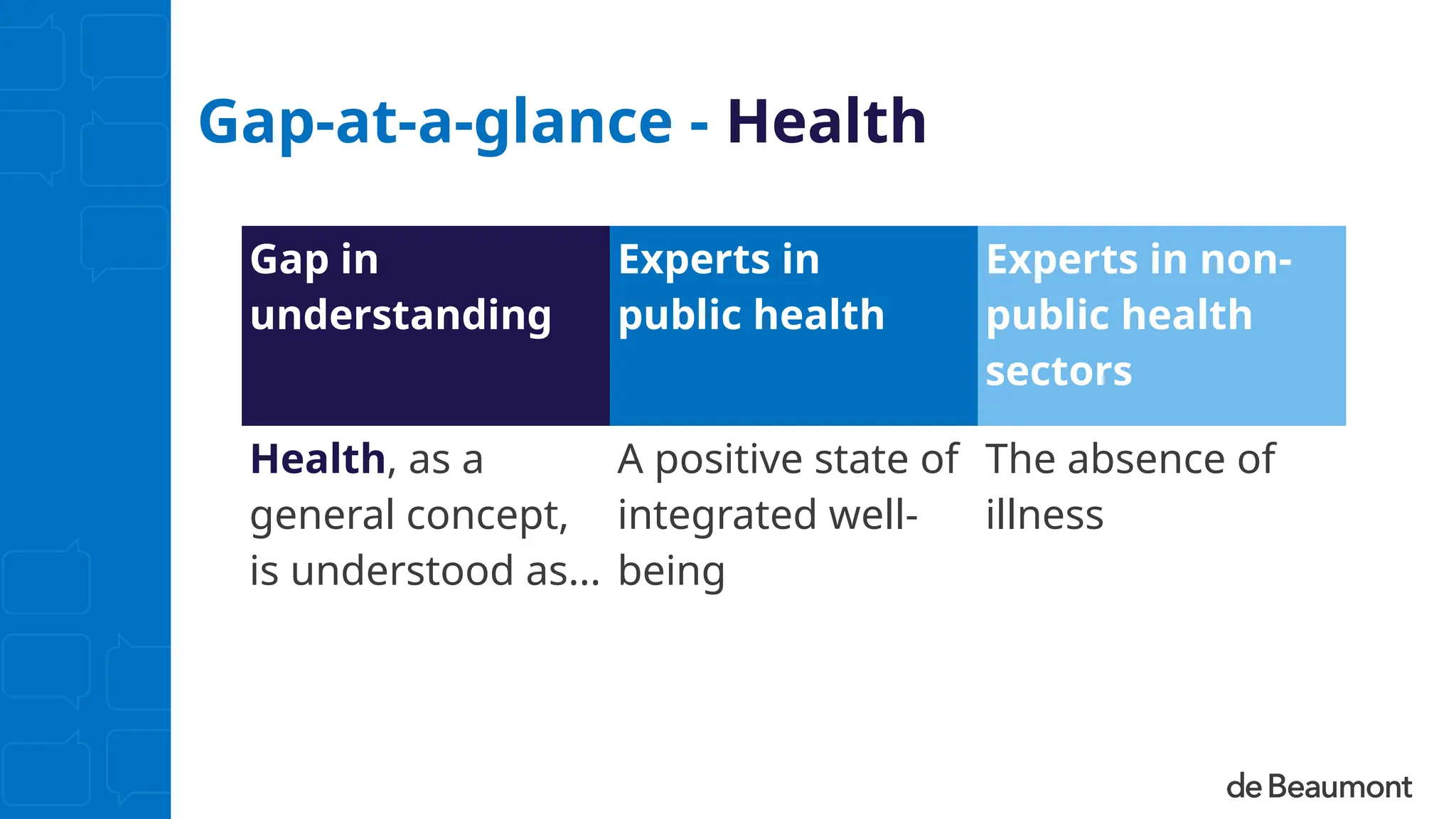 Gap-at-a-glance - Health

| Gap in understanding | Experts in public health | Experts in non-public health sectors |
|---|---|---|
| Health, as a general concept, is understood as... | A positive state of integrated well-being | The absence of illness |

de Beaumont